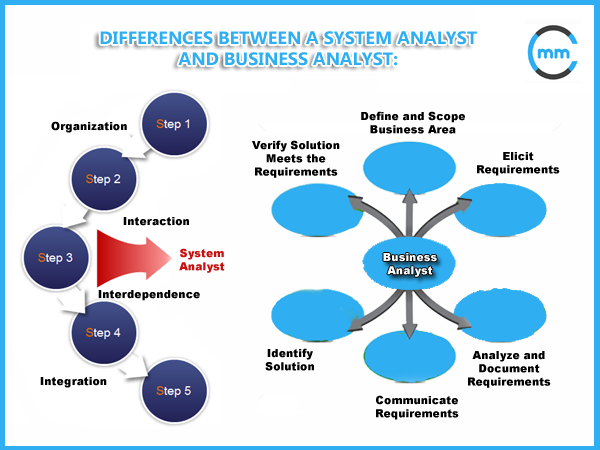 DIFFERENCES BETWEEN A SYSTEM ANALYST AND BUSINESS ANALYST:

mm

Organization

Step 1

Step 2

Interaction

Step 3

System Analyst

Interdependence

Step 4

Integration

Step 5

Define and Scope Business Area

Verify Solution Meets the Requirements

Elicit Requirements

Business Analyst

Identify Solution

Analyze and Document Requirements

Communicate Requirements